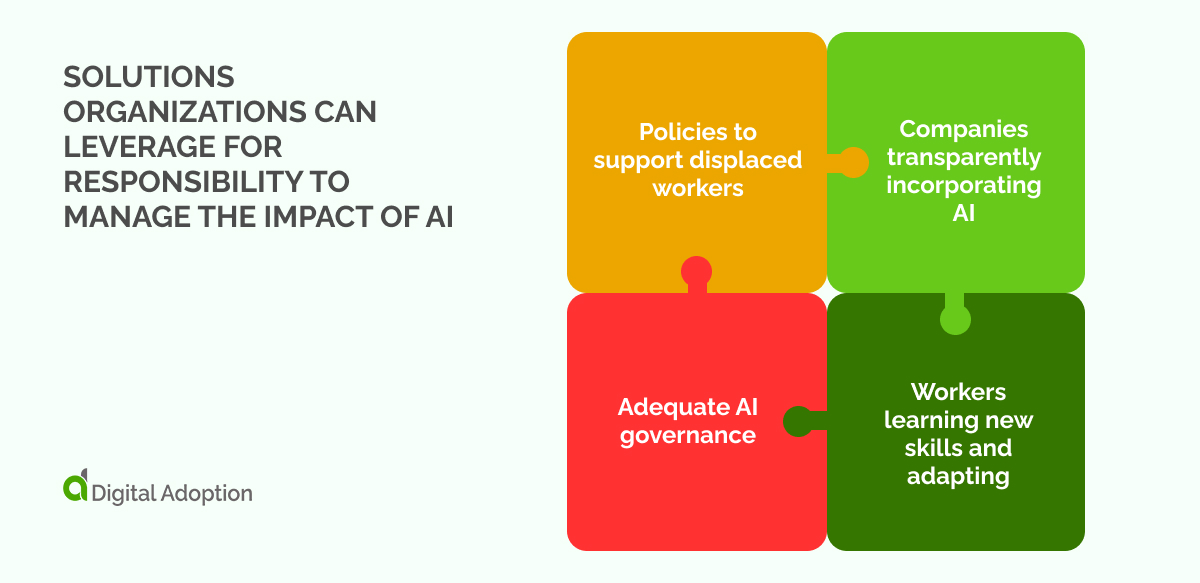 SOLUTIONS ORGANIZATIONS CAN LEVERAGE FOR RESPONSIBILITY TO MANAGE THE IMPACT OF AI

Policies to support displaced workers

Companies transparently incorporating AI

Adequate AI governance

Workers learning new skills and adapting

Digital Adoption